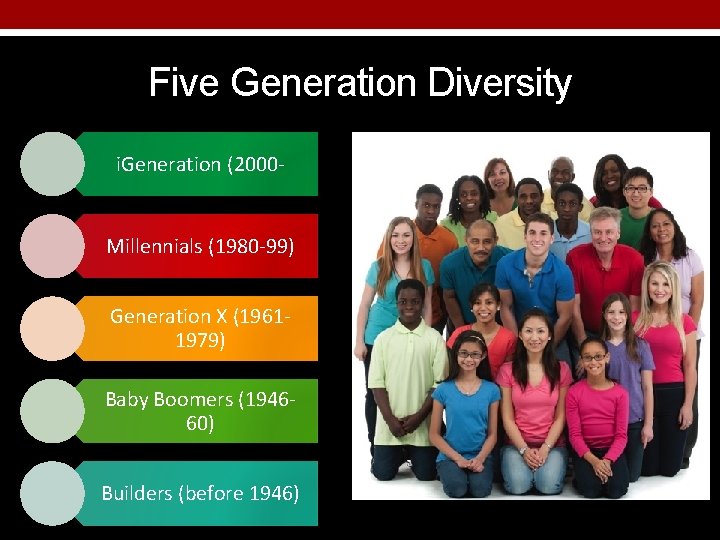 Five Generation Diversity

iGeneration (2000-

Millennials (1980-99)

Generation X (1961-1979)

Baby Boomers (1946-60)

Builders (before 1946)